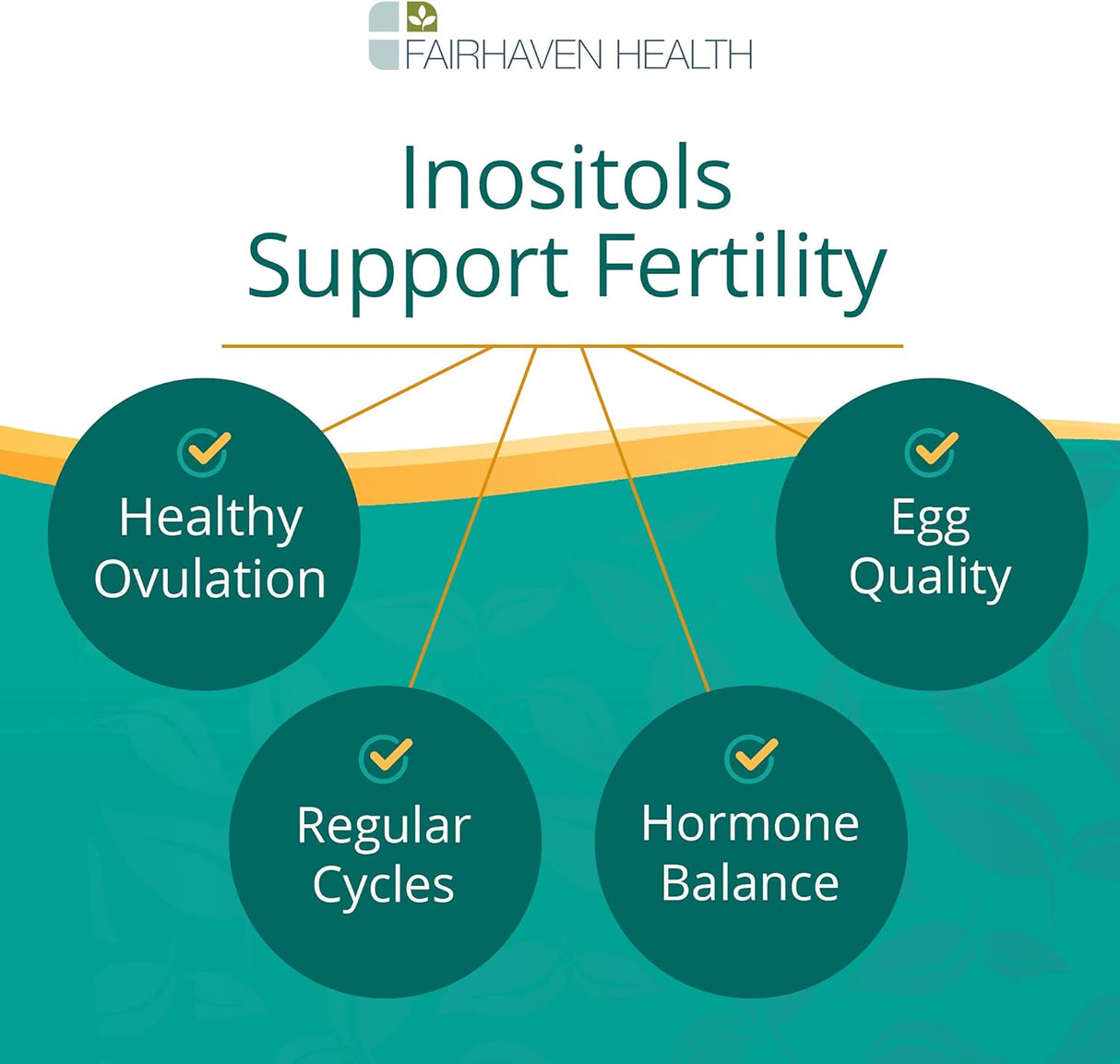 FAIRHAVEN HEALTH

Inositols Support Fertility

Healthy Ovulation

Egg Quality

Regular Cycles

Hormone Balance